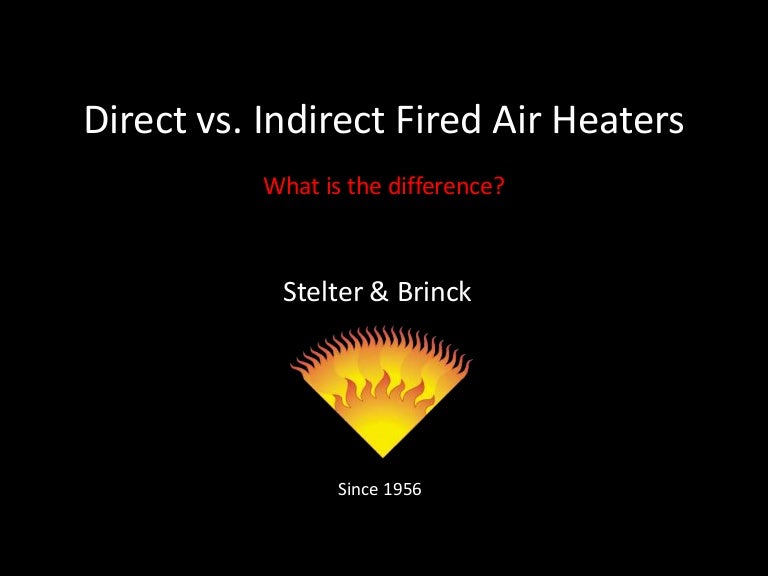 Direct vs. Indirect Fired Air Heaters

What is the difference?

Stelter & Brinck

Since 1956